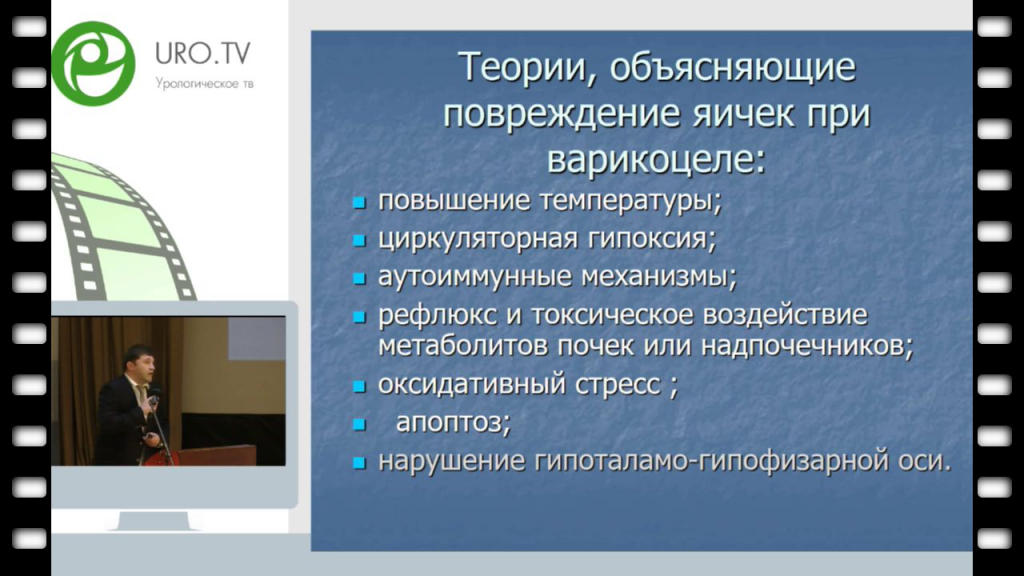 URO.TV
Урологическое тв

Теории, объясняющие повреждение яичек при варикоцеле:

- повышение температуры;
- циркуляторная гипоксия;
- аутоиммунные механизмы;
- рефлюкс и токсическое воздействие метаболитов почек или надпочечников;
- оксидативный стресс ;
- апоптоз;
- нарушение гипоталамо-гипофизарной оси.